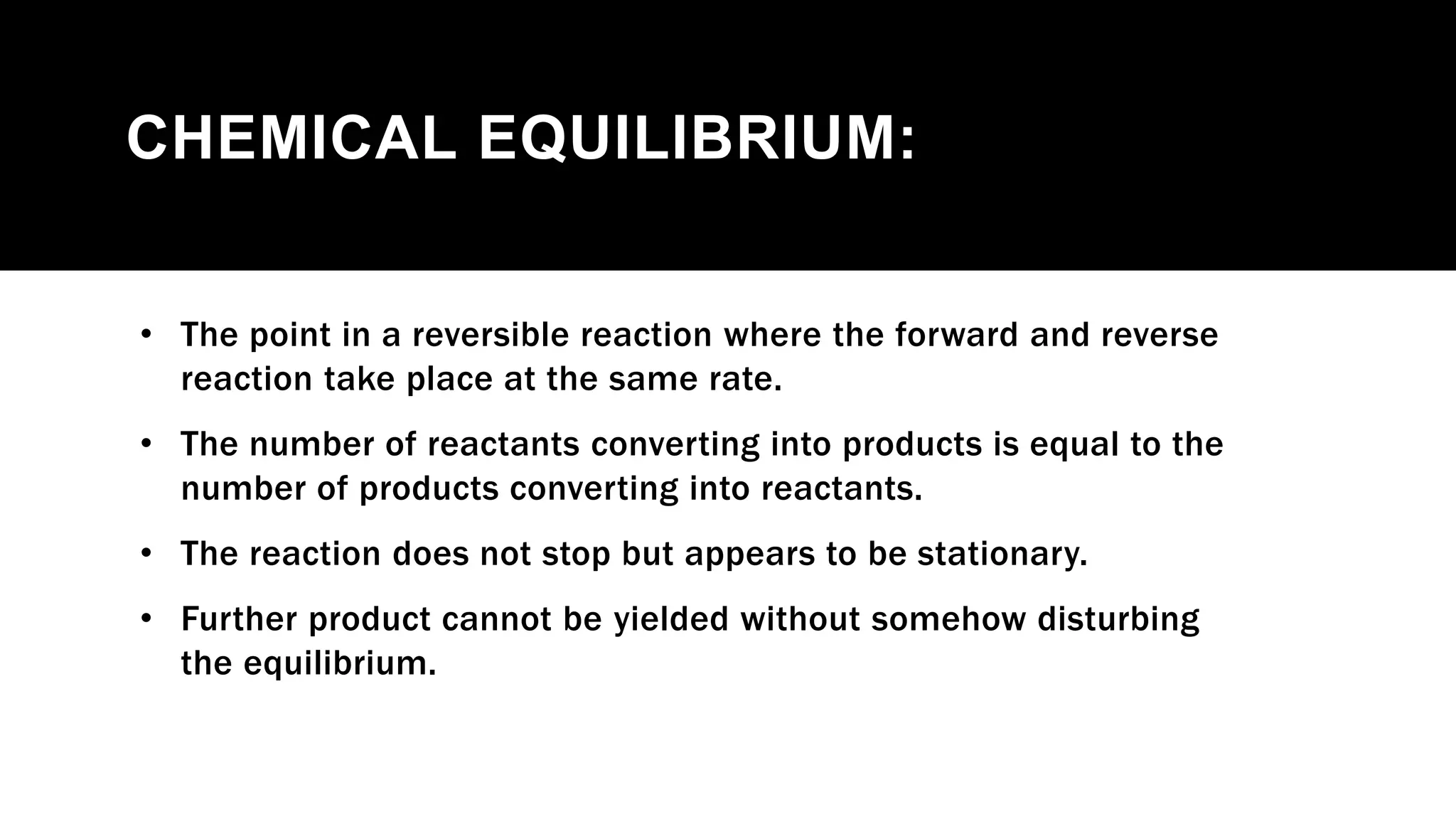 CHEMICAL EQUILIBRIUM:

• The point in a reversible reaction where the forward and reverse reaction take place at the same rate.

• The number of reactants converting into products is equal to the number of products converting into reactants.

• The reaction does not stop but appears to be stationary.

• Further product cannot be yielded without somehow disturbing the equilibrium.